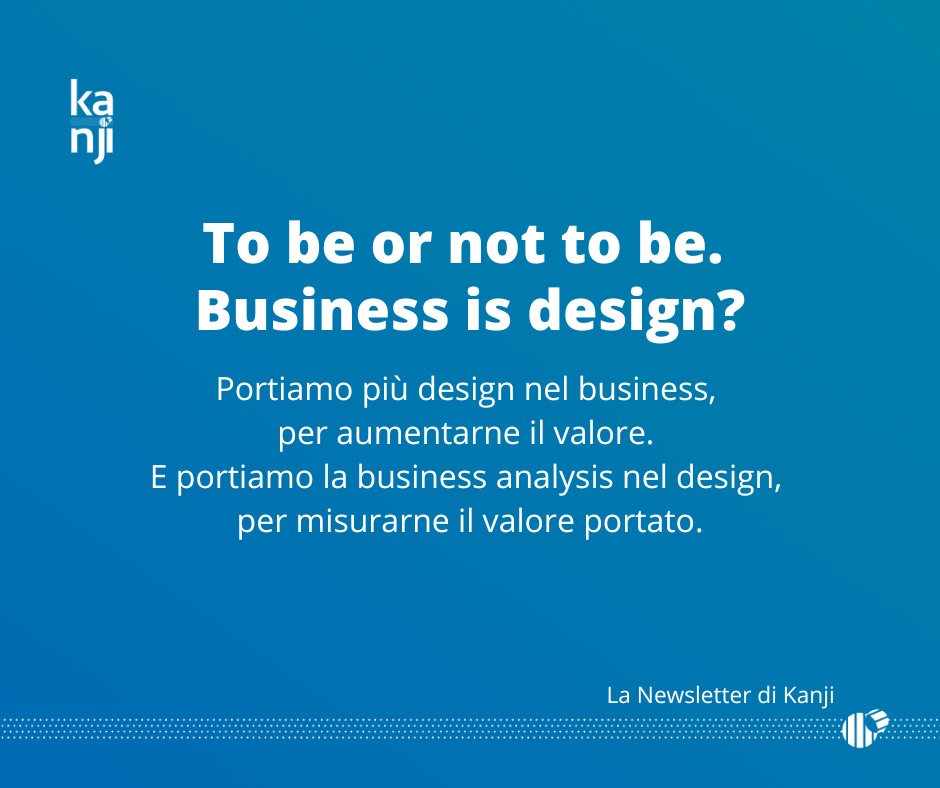 ka
nji

To be or not to be.
Business is design?

Portiamo più design nel business, per aumentarne il valore.
E portiamo la business analysis nel design, per misurarne il valore portato.

La Newsletter di Kanji